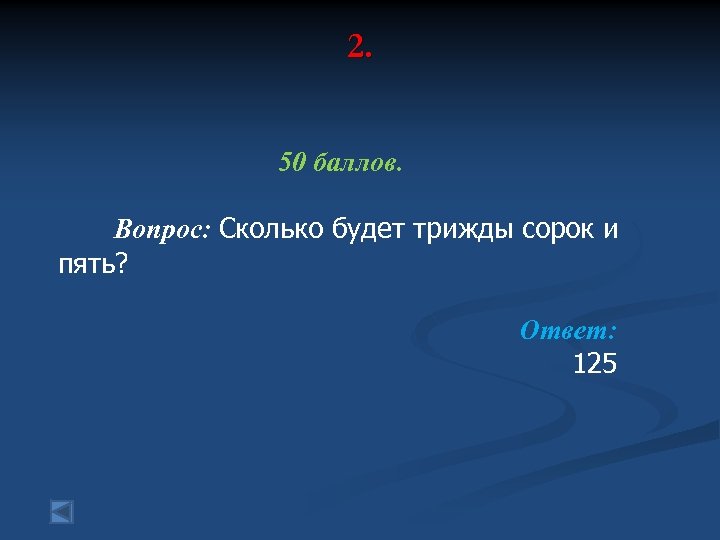 2.

50 баллов.

Вопрос: Сколько будет трижды сорок и пять?

Ответ:
125